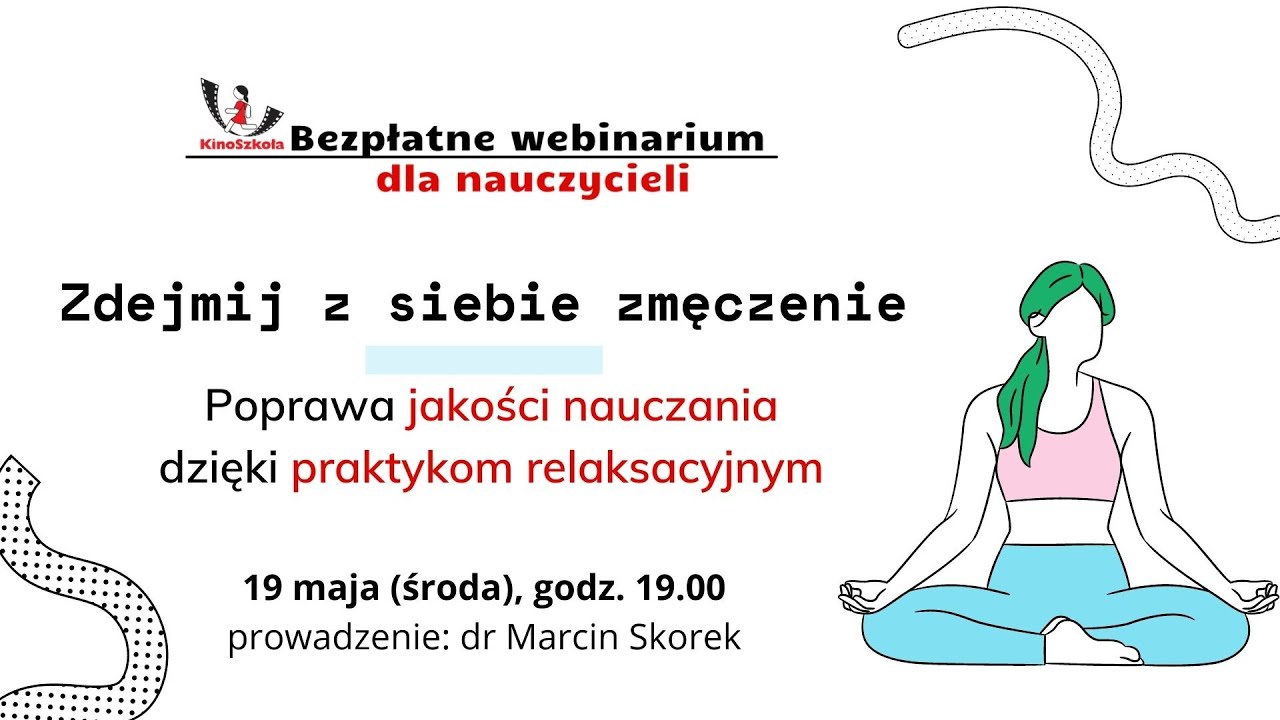 KinoSzkoła Bezpłatne webinarium
dla nauczycieli

Zdejmij z siebie zmęczenie

Poprawa jakości nauczania
dzięki praktykom relaksacyjnym

19 maja (środa), godz. 19.00
prowadzenie: dr Marcin Skorek